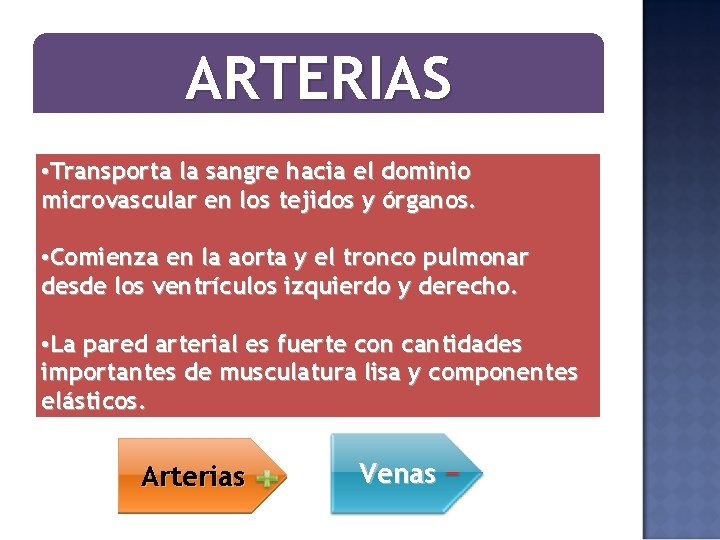 ARTERIAS

•Transporta la sangre hacia el dominio microvascular en los tejidos y órganos.

•Comienza en la aorta y el tronco pulmonar desde los ventrículos izquierdo y derecho.

•La pared arterial es fuerte con cantidades importantes de musculatura lisa y componentes elásticos.

Arterias +

Venas −